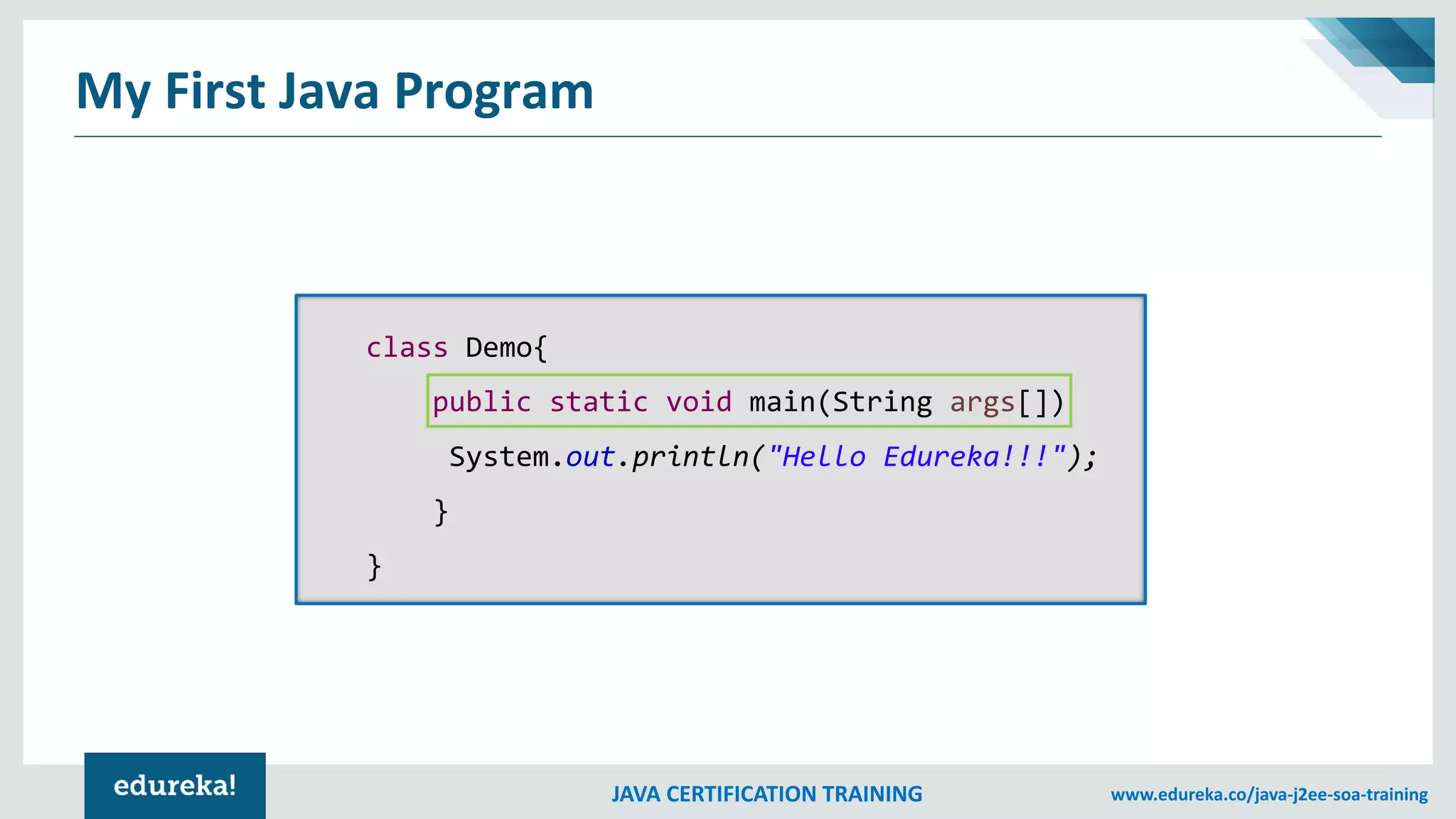 My First Java Program

class Demo{
public static void main(String args[])
System.out.println("Hello Edureka!!!");
}
}

edureka!

JAVA CERTIFICATION TRAINING

www.edureka.co/java-j2ee-soa-training